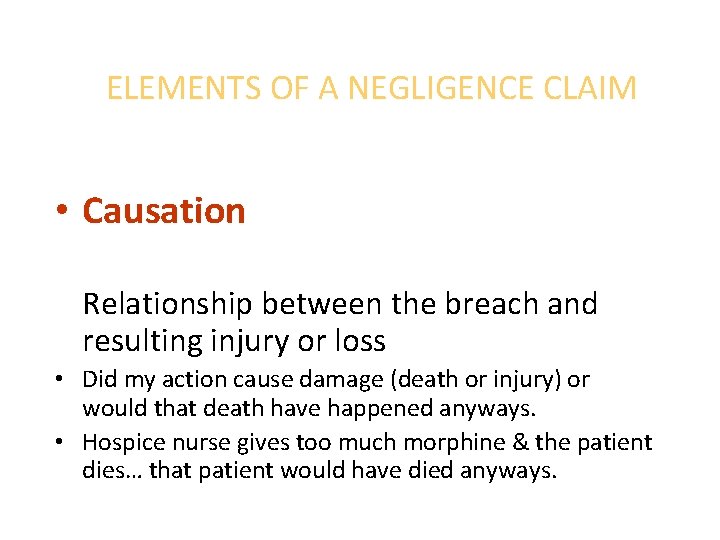 ELEMENTS OF A NEGLIGENCE CLAIM

• Causation

Relationship between the breach and resulting injury or loss

• Did my action cause damage (death or injury) or would that death have happened anyways.

• Hospice nurse gives too much morphine & the patient dies… that patient would have died anyways.